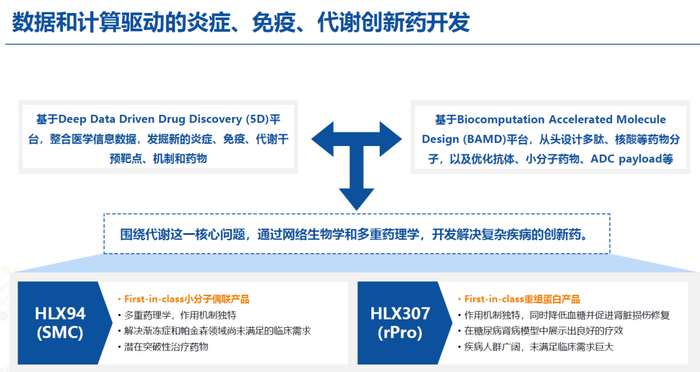 数据和计算驱动的炎症、免疫、代谢创新药开发

基于Deep Data Driven Drug Discovery (5D)平台，整合医学信息数据，发掘新的炎症、免疫、代谢干预靶点、机制和药物

基于Biocomputation Accelerated Molecule Design (BAMD)平台，从头设计多肽、核酸等药物分子，以及优化抗体、小分子药物、ADC payload等

围绕代谢这一核心问题，通过网络生物学和多重药理学，开发解决复杂疾病的创新药。

HLX94 (SMC)

• First-in-class小分子偶联产品
• 多重药理学，作用机制独特
• 解决渐冻症和帕金森领域尚未满足的临床需求
• 潜在突破性治疗药物

HLX307 (rPro)

• First-in-class重组蛋白产品
• 作用机制独特，同时降低血糖并促进肾脏损伤修复
• 在糖尿病肾病模型中展示出良好的疗效
• 疾病人群广阔，未满足临床需求巨大